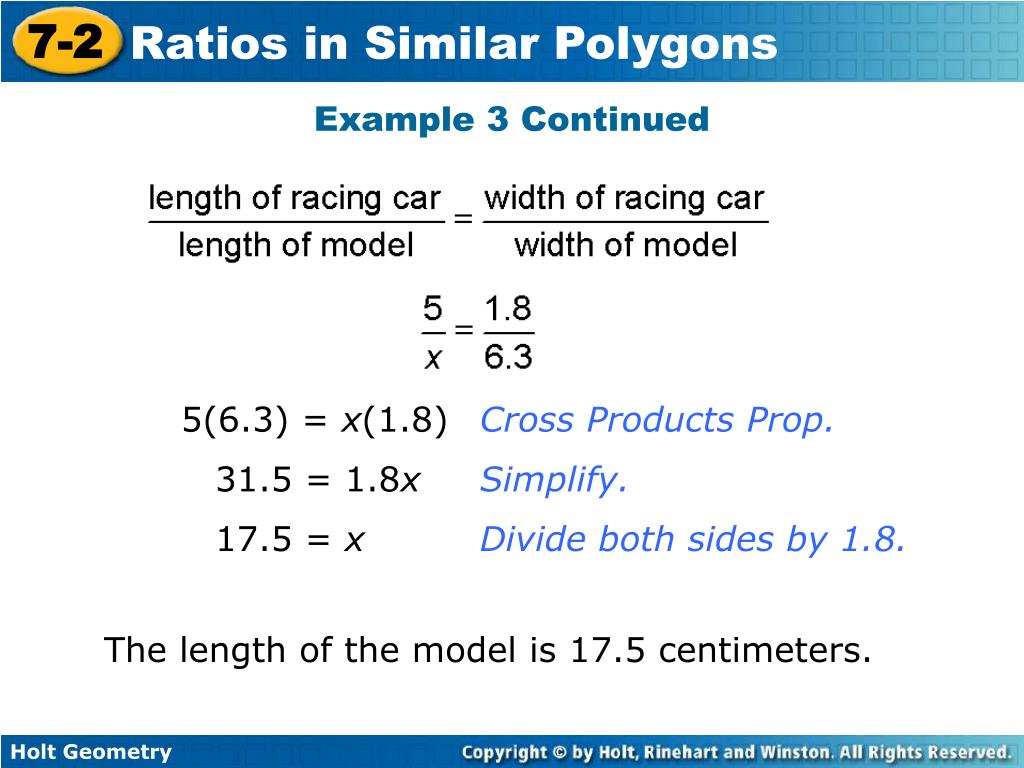 7-2 Ratios in Similar Polygons

Example 3 Continued

$\frac{\text{length of racing car}}{\text{length of model}} = \frac{\text{width of racing car}}{\text{width of model}}$

$\frac{5}{x} = \frac{1.8}{6.3}$

$5(6.3) = x(1.8)$ Cross Products Prop.

$31.5 = 1.8x$ Simplify.

$17.5 = x$ Divide both sides by 1.8.

The length of the model is 17.5 centimeters.

Holt Geometry

Copyright © by Holt, Rinehart and Winston. All Rights Reserved.